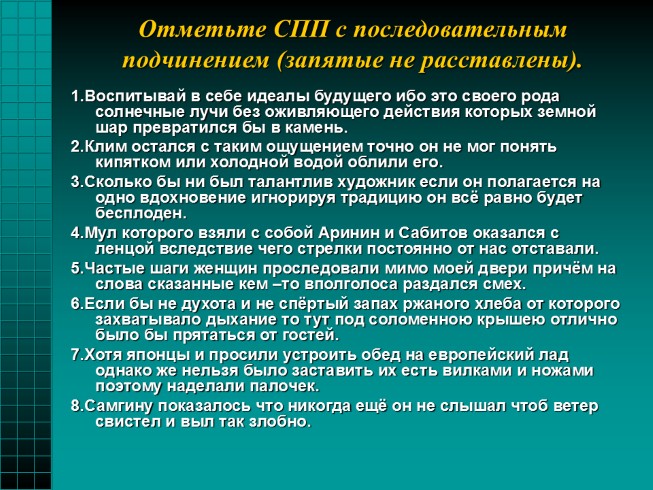 Отметьте СПП с последовательным подчинением (запятые не расставлены).

1.Воспитывай в себе идеалы будущего ибо это своего рода солнечные лучи без оживляющего действия которых земной шар превратился бы в камень.

2.Клим остался с таким ощущением точно он не мог понять кипятком или холодной водой облили его.

3.Сколько бы ни был талантлив художник если он полагается на одно вдохновение игнорируя традицию он всё равно будет бесплоден.

4.Мул которого взяли с собой Аринин и Сабитов оказался с ленцой вследствие чего стрелки постоянно от нас отставали.

5.Частые шаги женщин проследовали мимо моей двери причём на слова сказанные кем –то вполголоса раздался смех.

6.Если бы не духота и не спёртый запах ржаного хлеба от которого захватывало дыхание то тут под соломенною крышею отлично было бы прятаться от гостей.

7.Хотя японцы и просили устроить обед на европейский лад однако же нельзя было заставить их есть вилками и ножами поэтому наделали палочек.

8.Самгину показалось что никогда ещё он не слышал чтоб ветер свистел и выл так злобно.